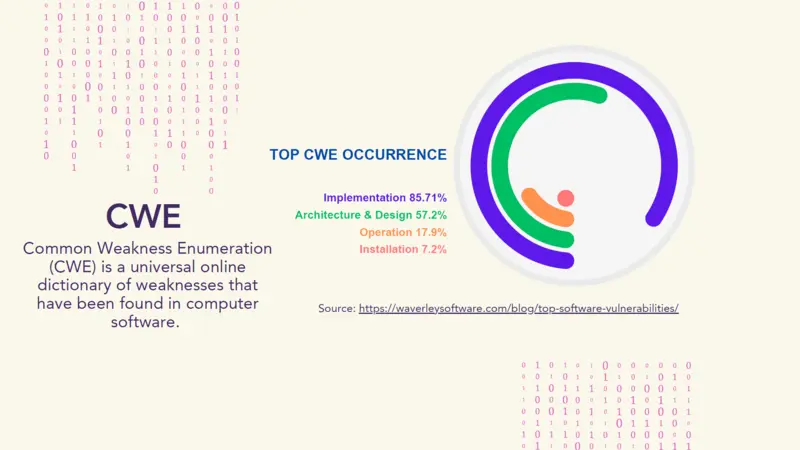 CWE

Common Weakness Enumeration (CWE) is a universal online dictionary of weaknesses that have been found in computer software.

TOP CWE OCCURRENCE

Implementation 85.71%
Architecture & Design 57.2%
Operation 17.9%
Installation 7.2%

Source: https://waverleysoftware.com/blog/top-software-vulnerabilities/